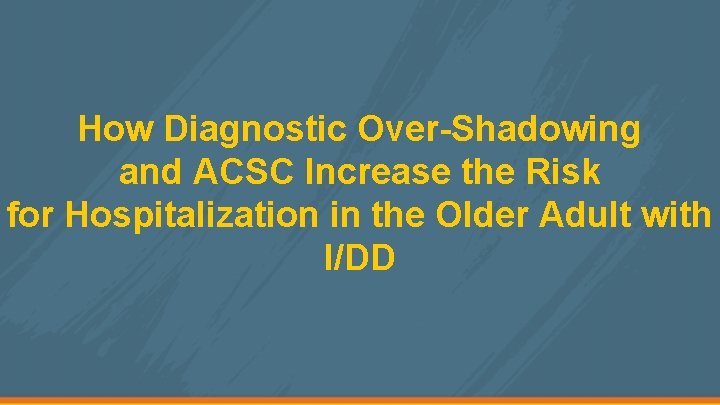 How Diagnostic Over-Shadowing and ACSC Increase the Risk for Hospitalization in the Older Adult with I/DD